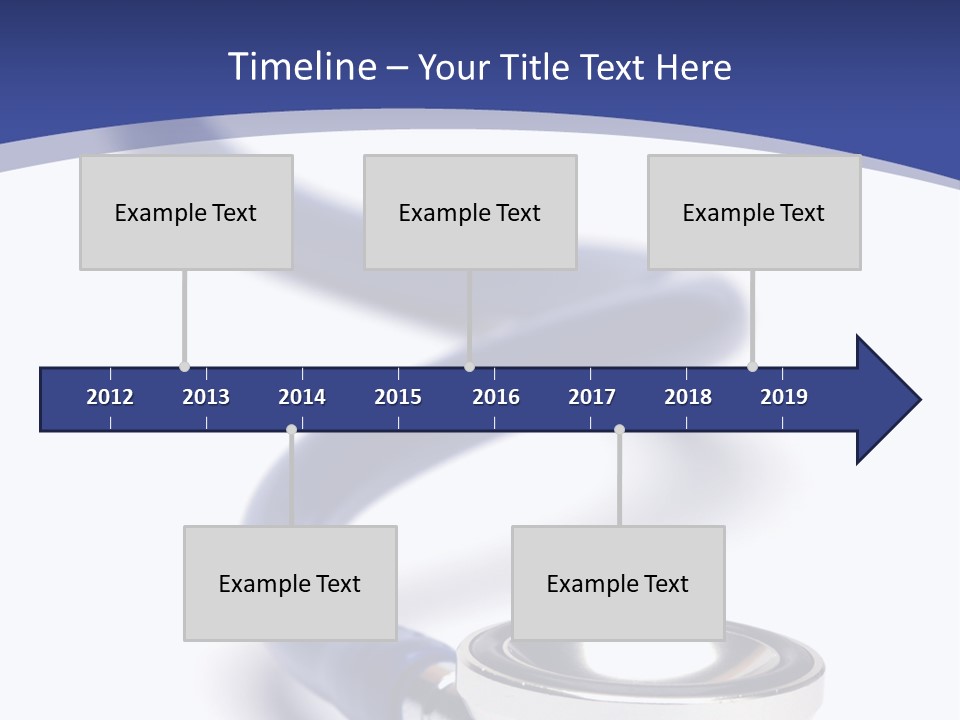 Timeline – Your Title Text Here

Example Text

Example Text

Example Text

2012 2013 2014 2015 2016 2017 2018 2019

Example Text

Example Text